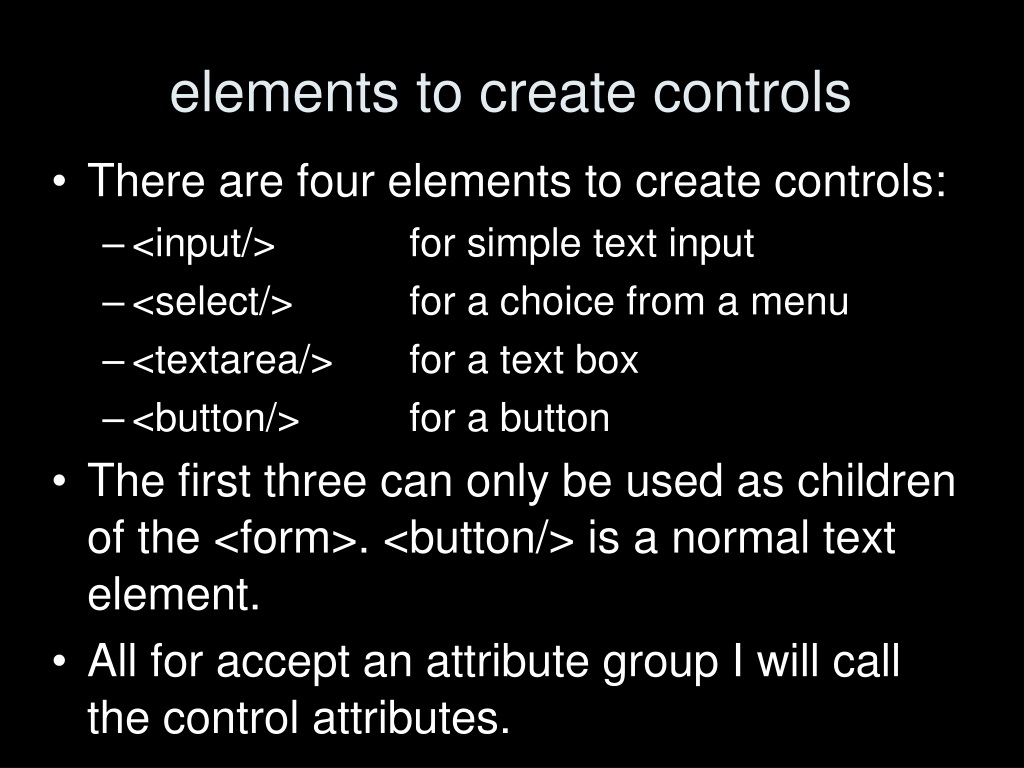 elements to create controls

• There are four elements to create controls:
– <input/> for simple text input
– <select/> for a choice from a menu
– <textarea/> for a text box
– <button/> for a button

• The first three can only be used as children of the <form>. <button/> is a normal text element.

• All for accept an attribute group I will call the control attributes.